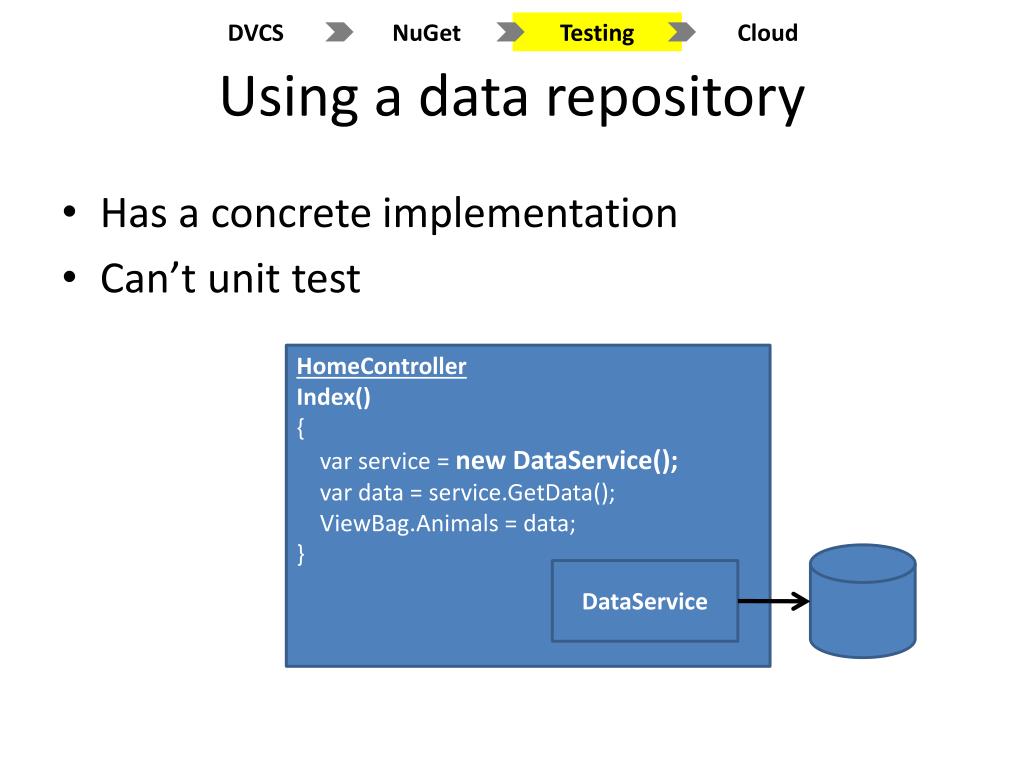 DVCS NuGet Testing Cloud

Using a data repository

• Has a concrete implementation
• Can't unit test

HomeController
Index()
{
var service = new DataService();
var data = service.GetData();
ViewBag.Animals = data;
}

DataService